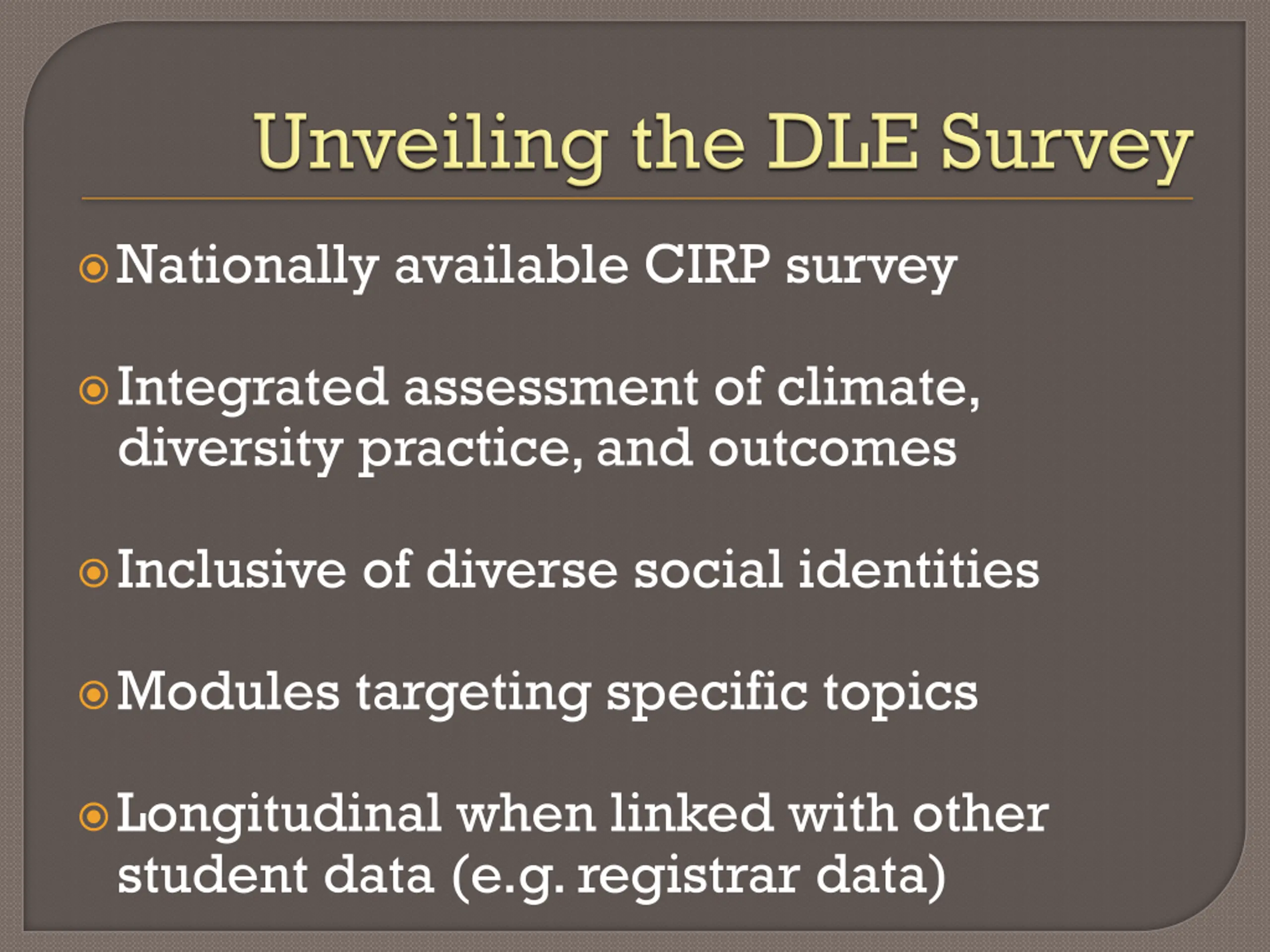 Unveiling the DLE Survey

Nationally available CIRP survey

Integrated assessment of climate, diversity practice, and outcomes

Inclusive of diverse social identities

Modules targeting specific topics

Longitudinal when linked with other student data (e.g. registrar data)